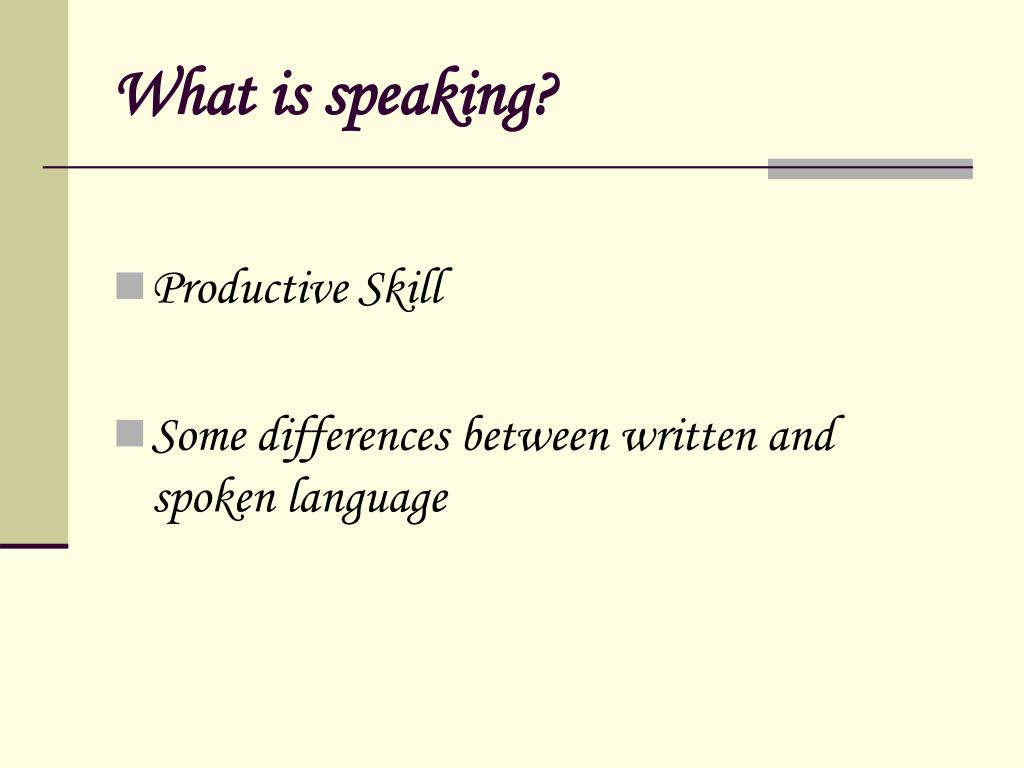 What is speaking?

Productive Skill

Some differences between written and spoken language